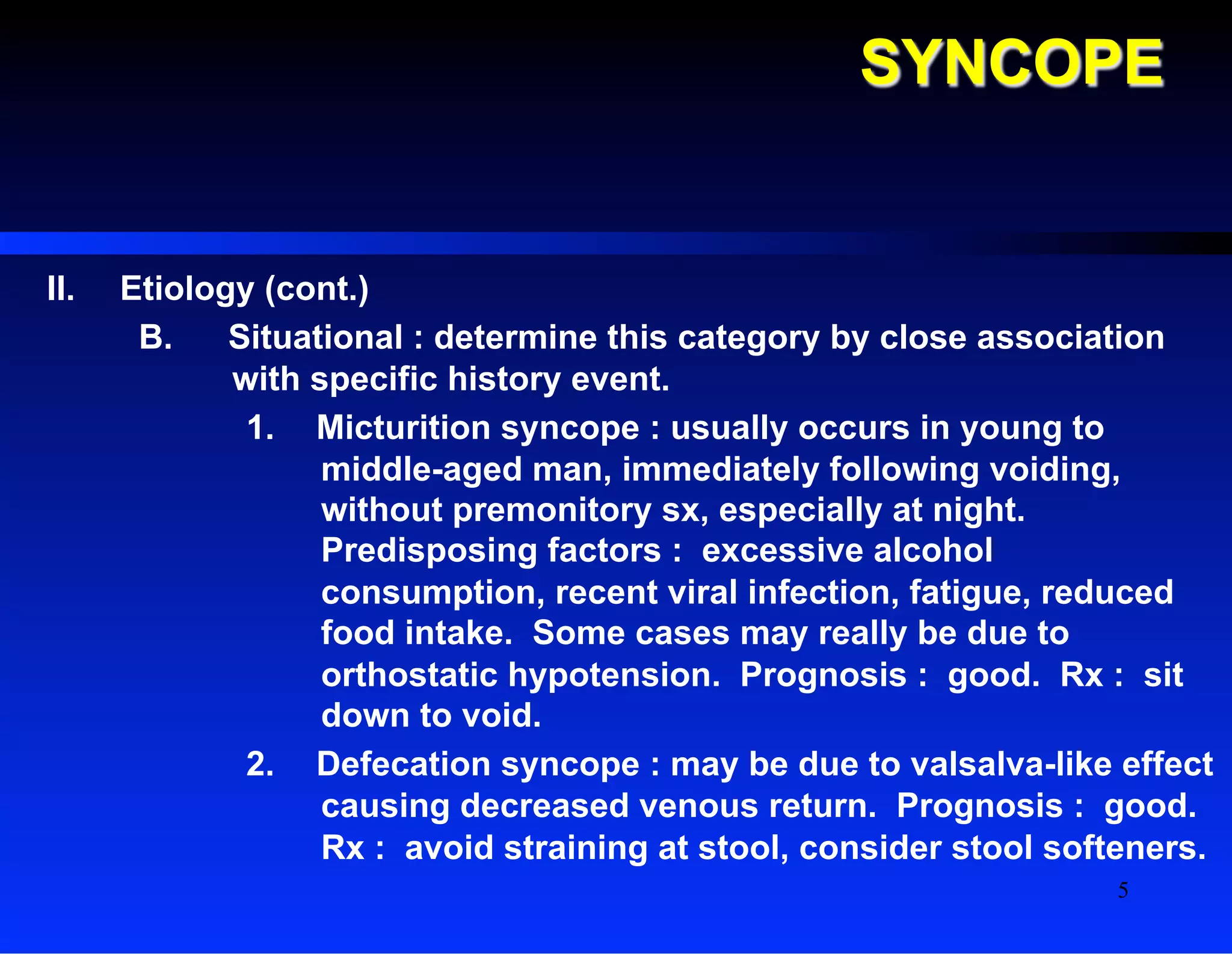 SYNCOPE

II. Etiology (cont.)

B. Situational : determine this category by close association with specific history event.

1. Micturition syncope : usually occurs in young to middle-aged man, immediately following voiding, without premonitory sx, especially at night. Predisposing factors : excessive alcohol consumption, recent viral infection, fatigue, reduced food intake. Some cases may really be due to orthostatic hypotension. Prognosis : good. Rx : sit down to void.

2. Defecation syncope : may be due to valsalva-like effect causing decreased venous return. Prognosis : good. Rx : avoid straining at stool, consider stool softeners.

5